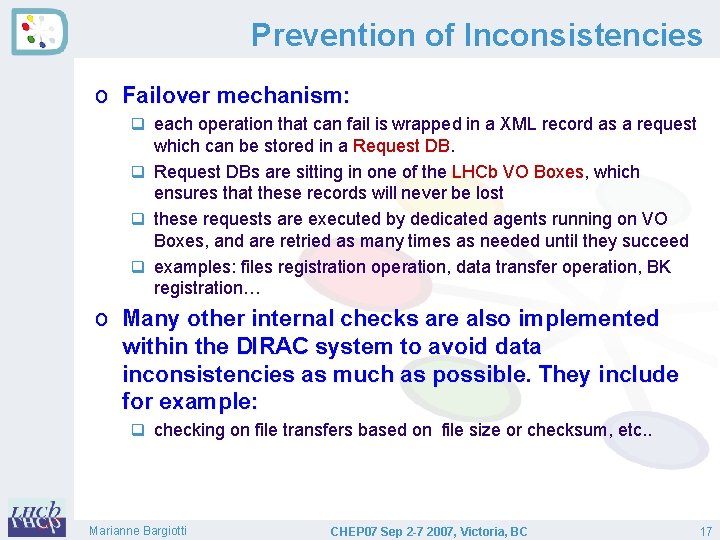 Prevention of Inconsistencies

o Failover mechanism:

❑ each operation that can fail is wrapped in a XML record as a request which can be stored in a Request DB.

❑ Request DBs are sitting in one of the LHCb VO Boxes, which ensures that these records will never be lost

❑ these requests are executed by dedicated agents running on VO Boxes, and are retried as many times as needed until they succeed

❑ examples: files registration operation, data transfer operation, BK registration…

o Many other internal checks are also implemented within the DIRAC system to avoid data inconsistencies as much as possible. They include for example:

❑ checking on file transfers based on file size or checksum, etc..

LHCb

Marianne Bargiotti

CHEP07 Sep 2-7 2007, Victoria, BC

17